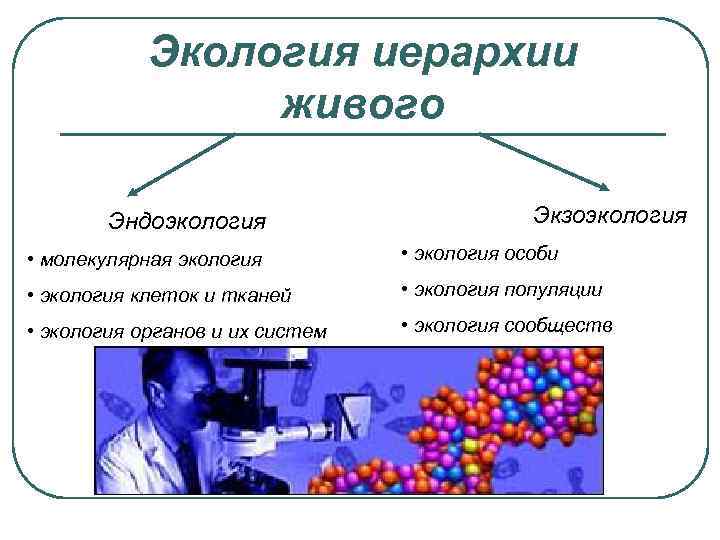 Экология иерархии живого

Эндоэкология

• молекулярная экология

• экология клеток и тканей

• экология органов и их систем

Экзоэкология

• экология особи

• экология популяции

• экология сообществ